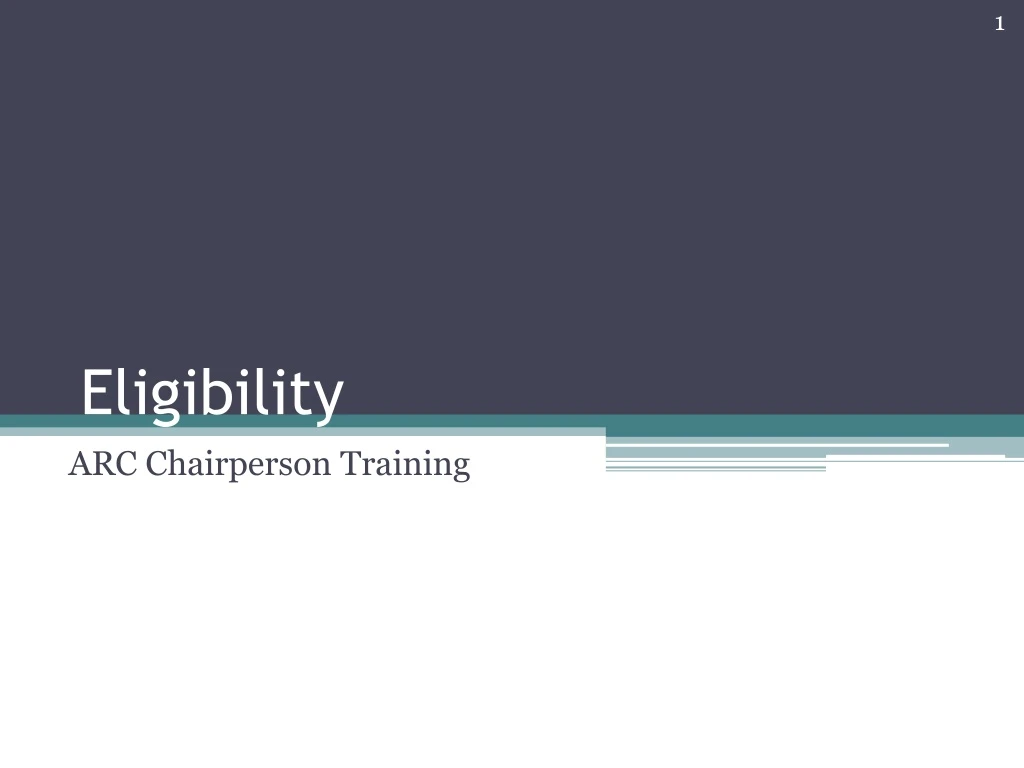 1

Eligibility

ARC Chairperson Training